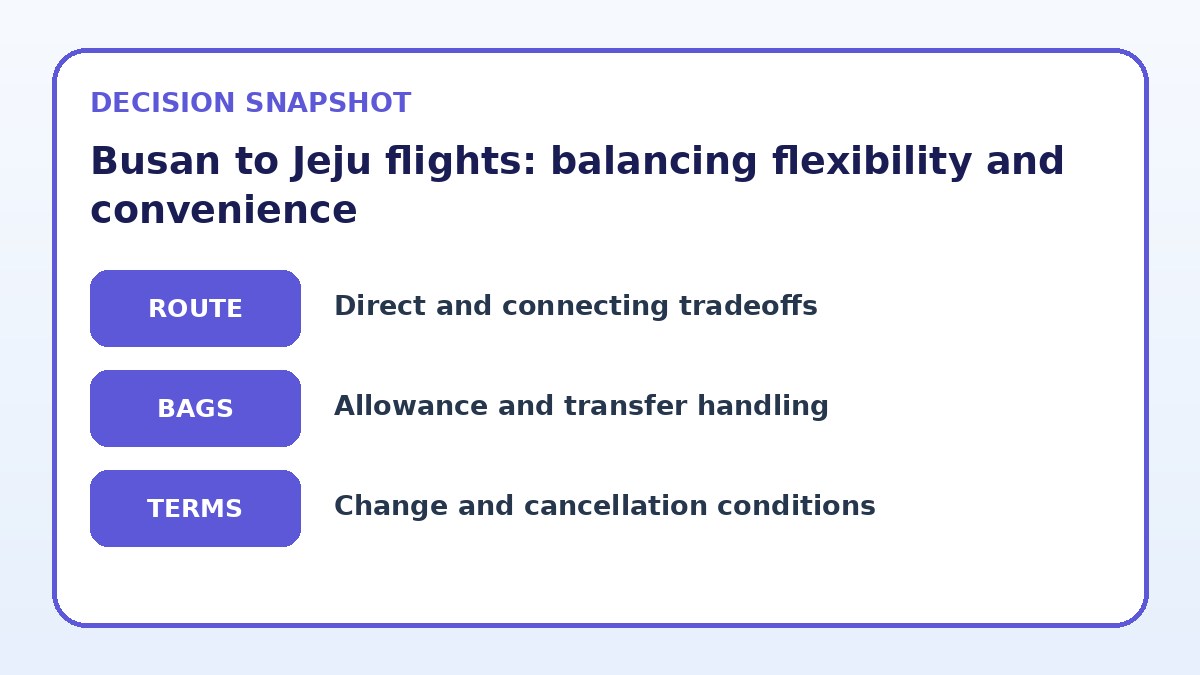 DECISION SNAPSHOT

Busan to Jeju flights: balancing flexibility and convenience

ROUTE
Direct and connecting tradeoffs

BAGS
Allowance and transfer handling

TERMS
Change and cancellation conditions